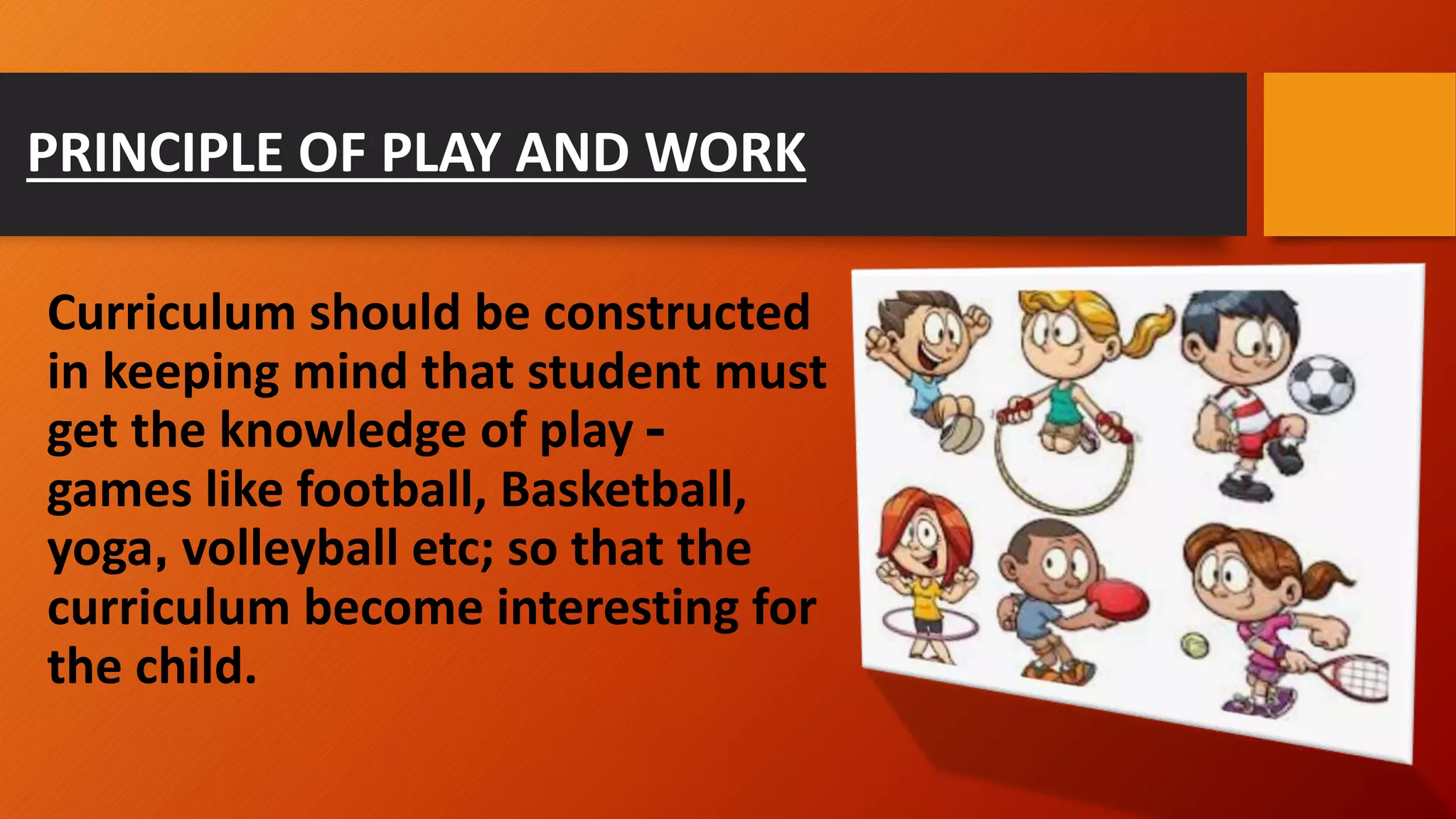 PRINCIPLE OF PLAY AND WORK

Curriculum should be constructed in keeping mind that student must get the knowledge of play - games like football, Basketball, yoga, volleyball etc; so that the curriculum become interesting for the child.